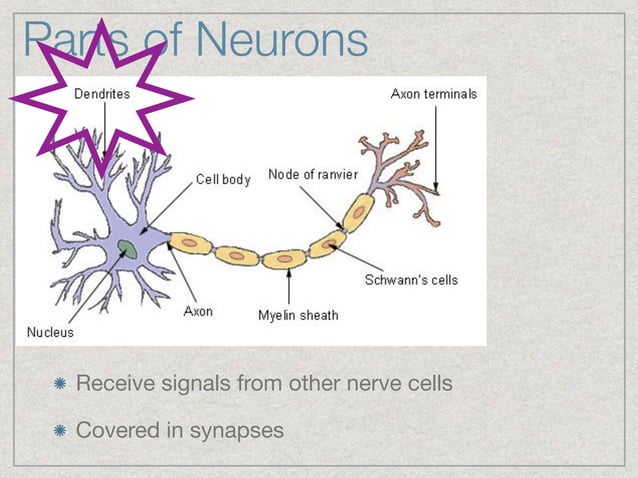 Parts of Neurons

Dendrites

Axon terminals

Cell body

Node of ranvier

Schwann's cells

Axon

Myelin sheath

Nucleus

Receive signals from other nerve cells

Covered in synapses